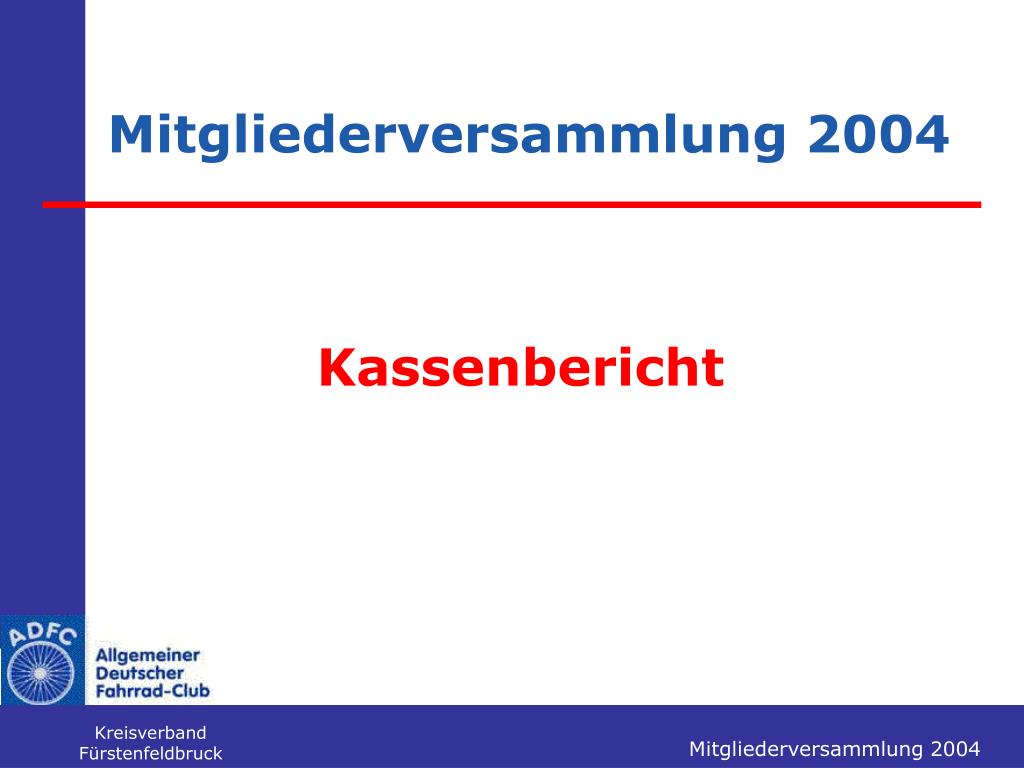 Mitgliederversammlung 2004

Kassenbericht

ADFC

Allgemeiner Deutscher Fahrrad-Club

Kreisverband Fürstenfeldbruck

Mitgliederversammlung 2004